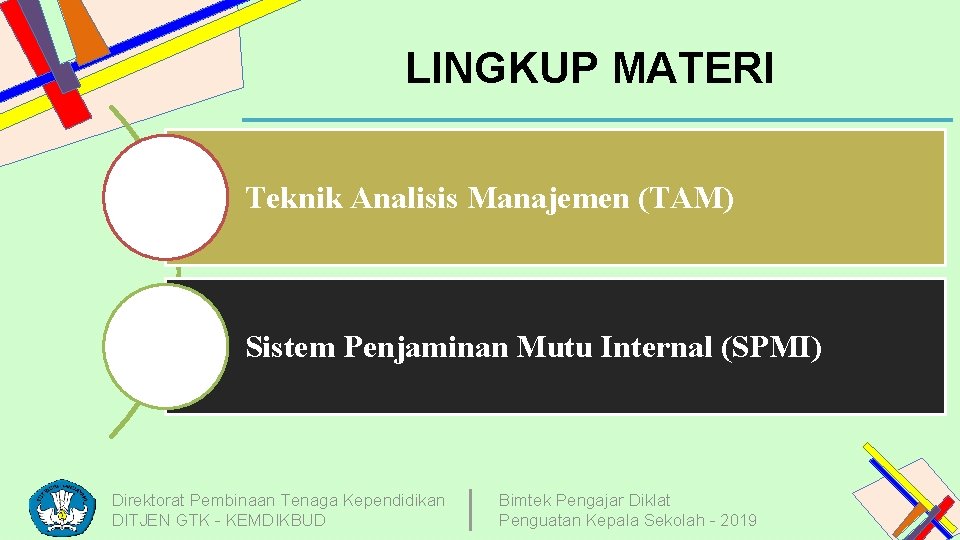 LINGKUP MATERI

Teknik Analisis Manajemen (TAM)

Sistem Penjaminan Mutu Internal (SPMI)

Direktorat Pembinaan Tenaga Kependidikan
DITJEN GTK - KEMDIKBUD

Bimtek Pengajar Diklat
Penguatan Kepala Sekolah - 2019